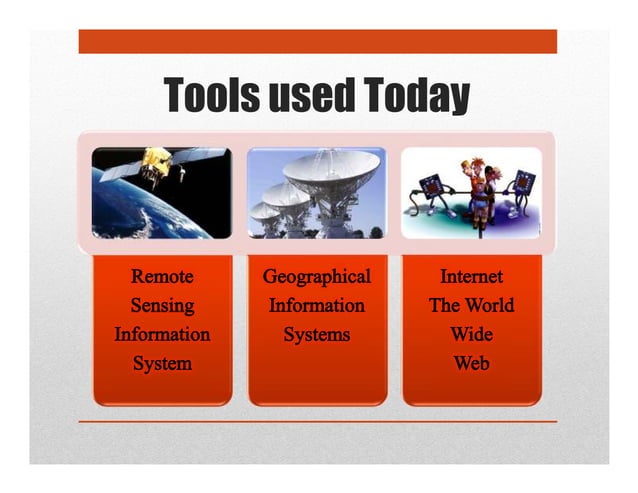 Tools used Today

Remote Sensing Information System

Geographical Information Systems

Internet The World Wide Web